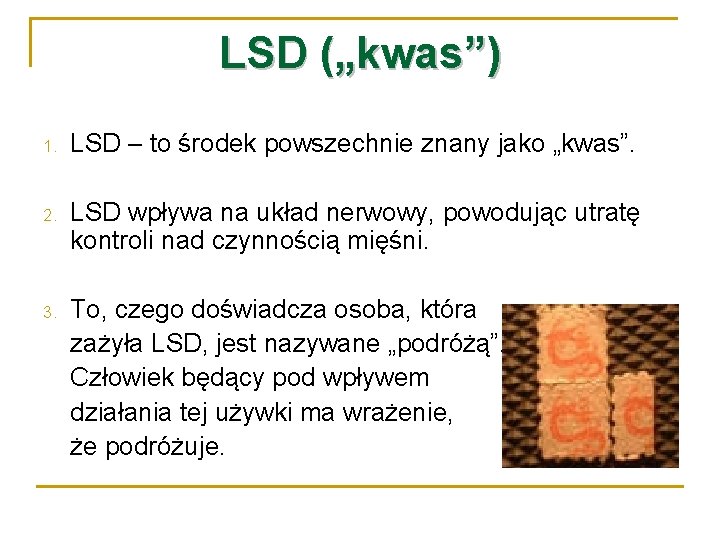 LSD („kwas”)

1. LSD – to środek powszechnie znany jako „kwas”.

2. LSD wpływa na układ nerwowy, powodując utratę kontroli nad czynnością mięśni.

3. To, czego doświadcza osoba, która zażyła LSD, jest nazywane „podróżą”. Człowiek będący pod wpływem działania tej używki ma wrażenie, że podróżuje.